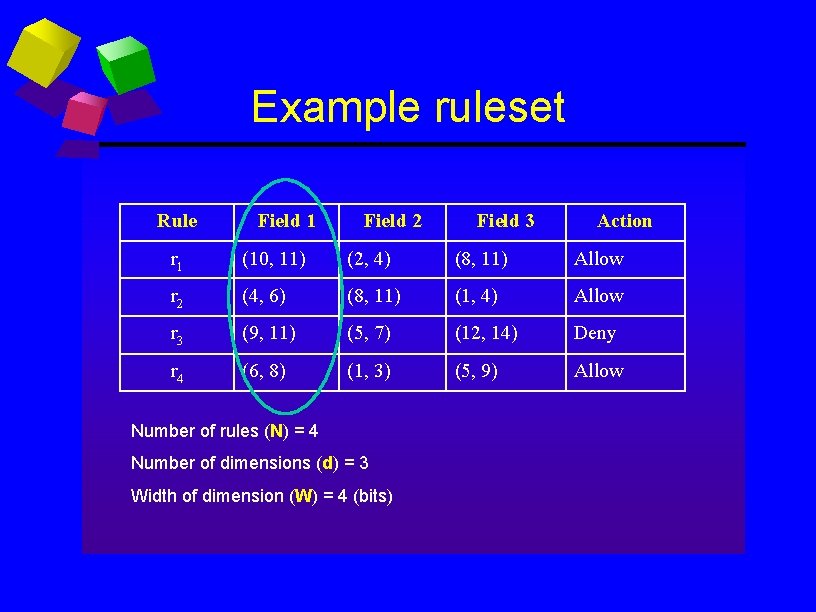 Example ruleset

| Rule | Field 1 | Field 2 | Field 3 | Action |
|---|---|---|---|---|
| $r_1$ | (10, 11) | (2, 4) | (8, 11) | Allow |
| $r_2$ | (4, 6) | (8, 11) | (1, 4) | Allow |
| $r_3$ | (9, 11) | (5, 7) | (12, 14) | Deny |
| $r_4$ | (6, 8) | (1, 3) | (5, 9) | Allow |

Number of rules (N) = 4

Number of dimensions (d) = 3

Width of dimension (W) = 4 (bits)